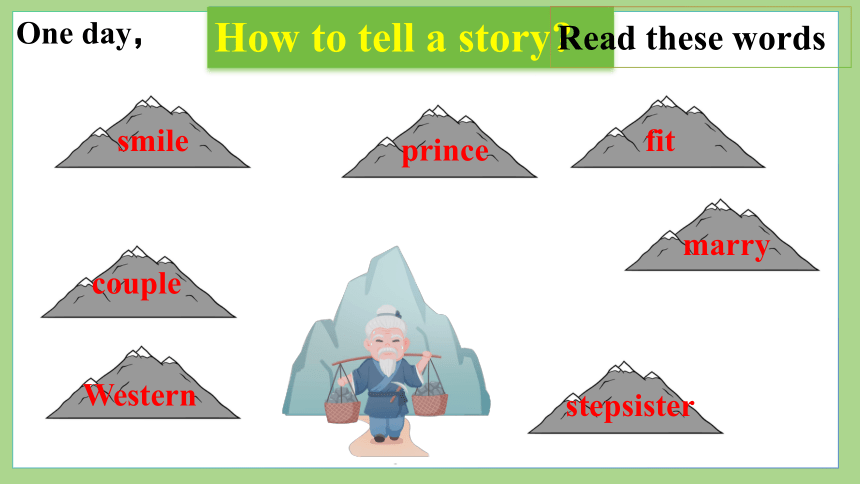 One day,

How to tell a story?

Read these words

smile

prince

fit

marry

couple

Western

stepsister